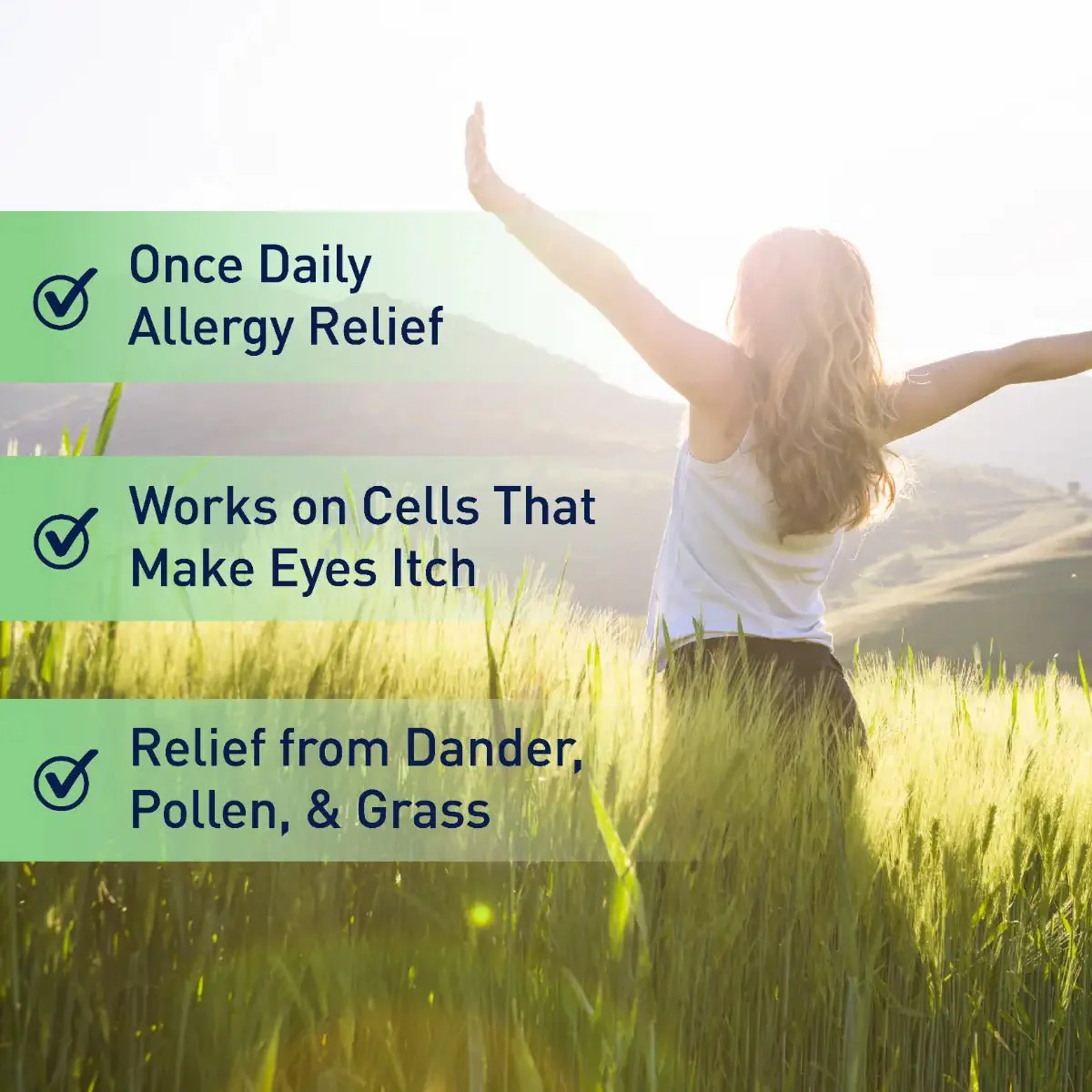 Once Daily Allergy Relief

Works on Cells That Make Eyes Itch

Relief from Dander, Pollen, & Grass